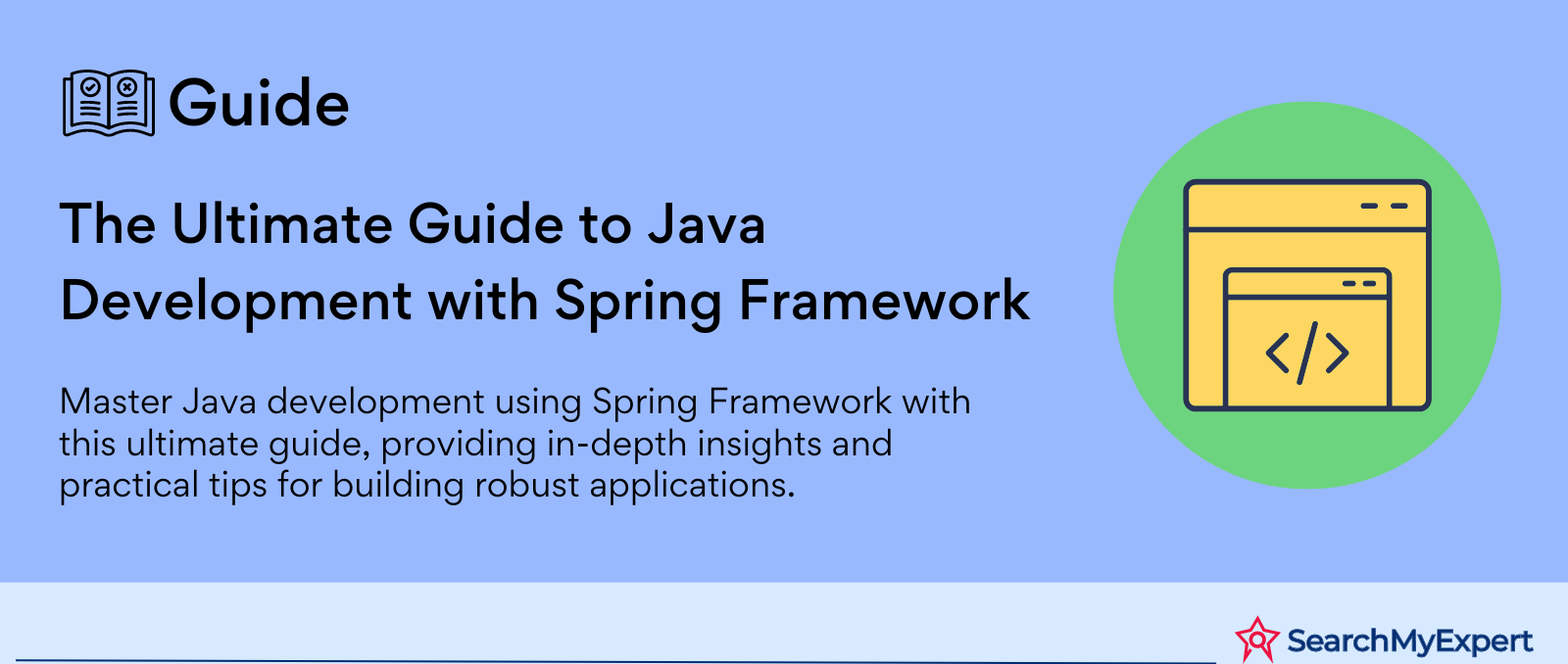 Guide

The Ultimate Guide to Java Development with Spring Framework

Master Java development using Spring Framework with this ultimate guide, providing in-depth insights and practical tips for building robust applications.

</>

SearchMyExpert